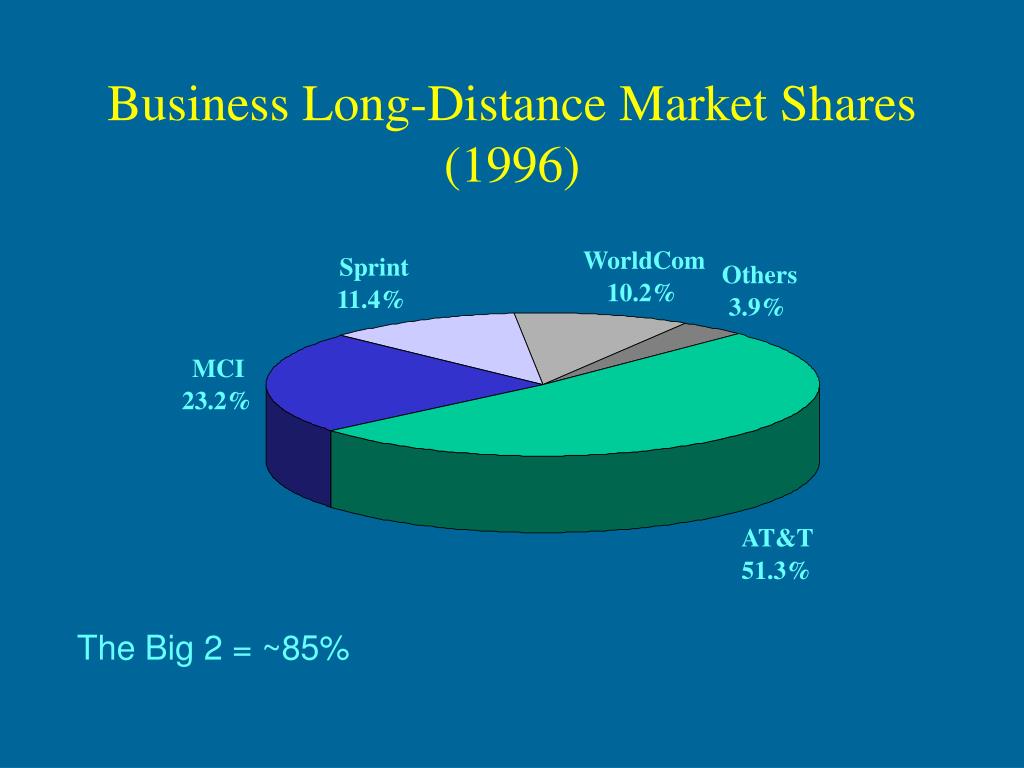 Business Long-Distance Market Shares (1996)

Sprint
11.4%

WorldCom
10.2%

Others
3.9%

MCI
23.2%

AT&T
51.3%

The Big 2 = ~85%